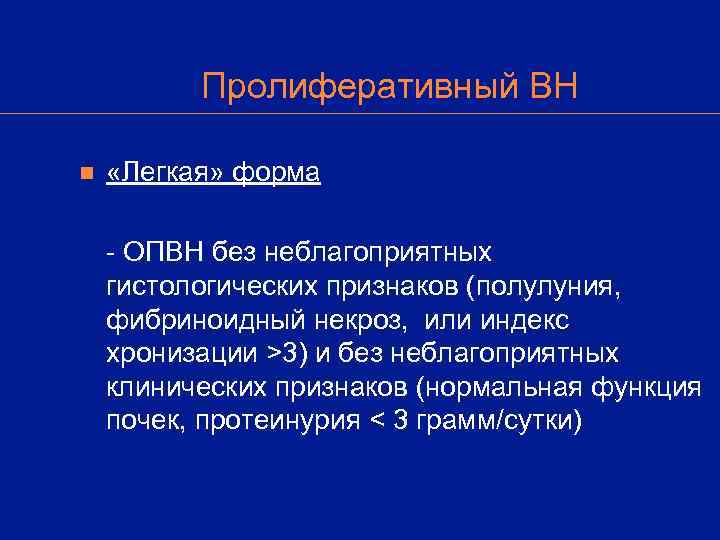 Пролиферативный ВН

«Легкая» форма

- ОПВН без неблагоприятных гистологических признаков (полулуния, фибриноидный некроз, или индекс хронизации >3) и без неблагоприятных клинических признаков (нормальная функция почек, протеинурия < 3 грамм/сутки)